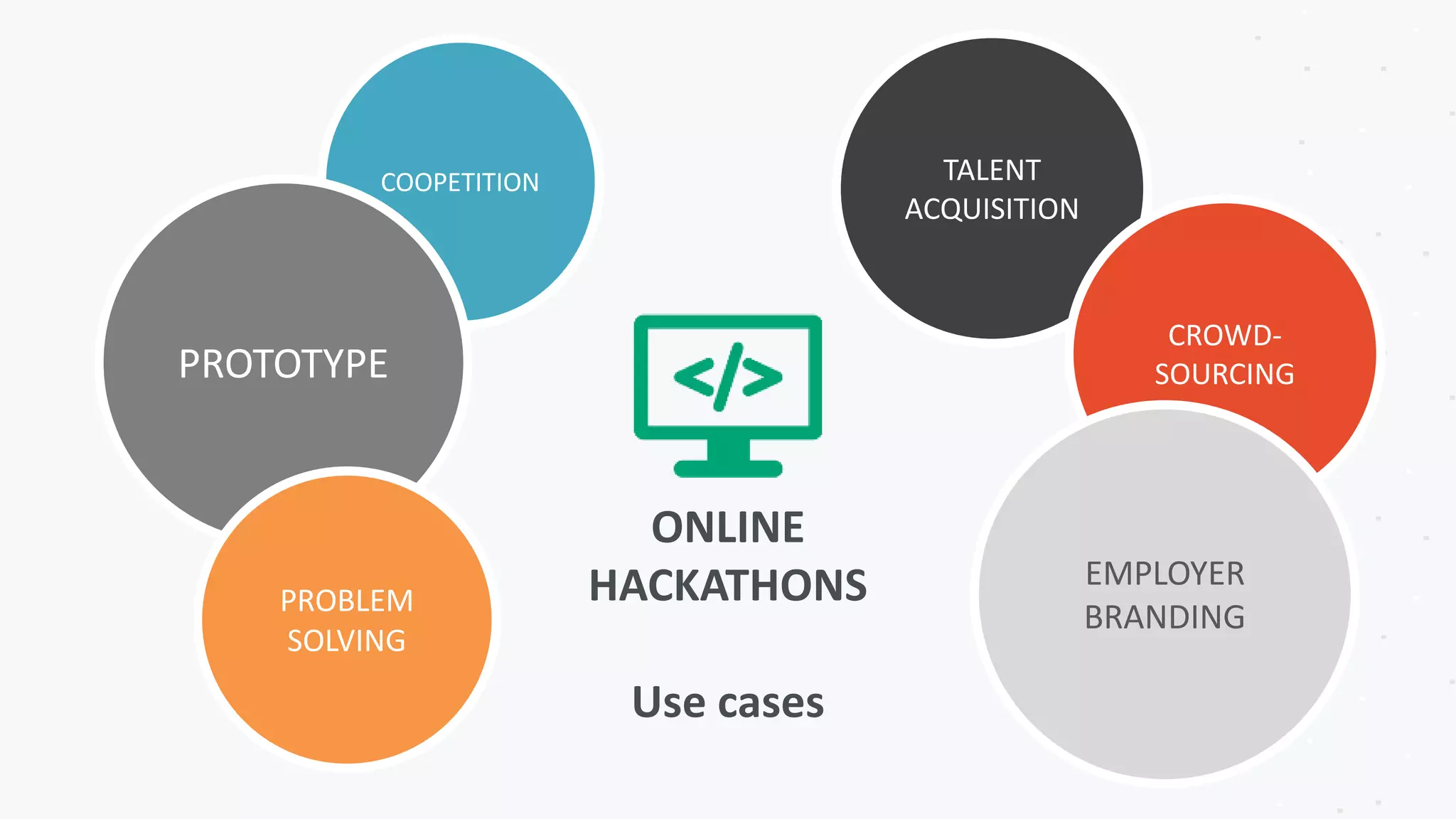 COOPETITION

PROTOTYPE

PROBLEM SOLVING

</>

ONLINE HACKATHONS

Use cases

TALENT ACQUISITION

CROWD-SOURCING

EMPLOYER BRANDING